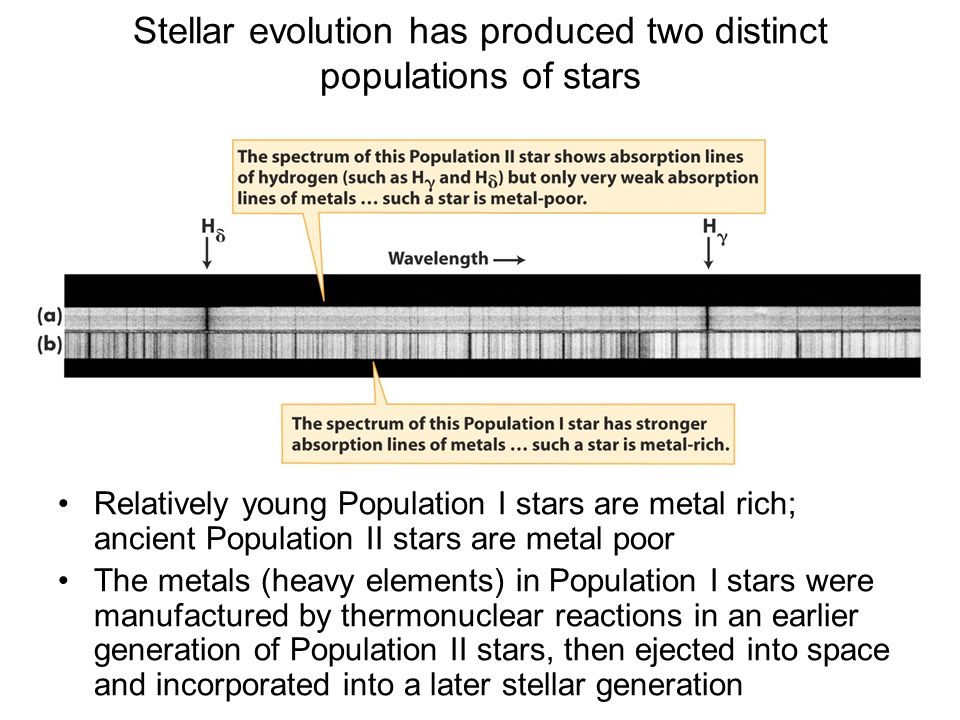 Stellar evolution has produced two distinct populations of stars

The spectrum of this Population II star shows absorption lines of hydrogen (such as $H_\gamma$ and $H_\delta$) but only very weak absorption lines of metals … such a star is metal-poor.

$H_\delta$

Wavelength ⟶

$H_\gamma$

(a)

(b)

The spectrum of this Population I star has stronger absorption lines of metals … such a star is metal-rich.

• Relatively young Population I stars are metal rich; ancient Population II stars are metal poor

• The metals (heavy elements) in Population I stars were manufactured by thermonuclear reactions in an earlier generation of Population II stars, then ejected into space and incorporated into a later stellar generation